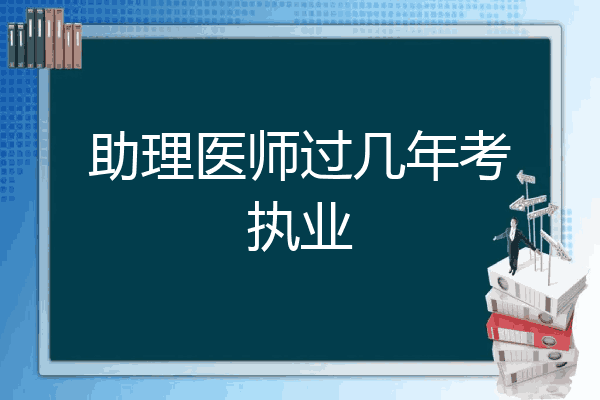 助理医师过几年考执业